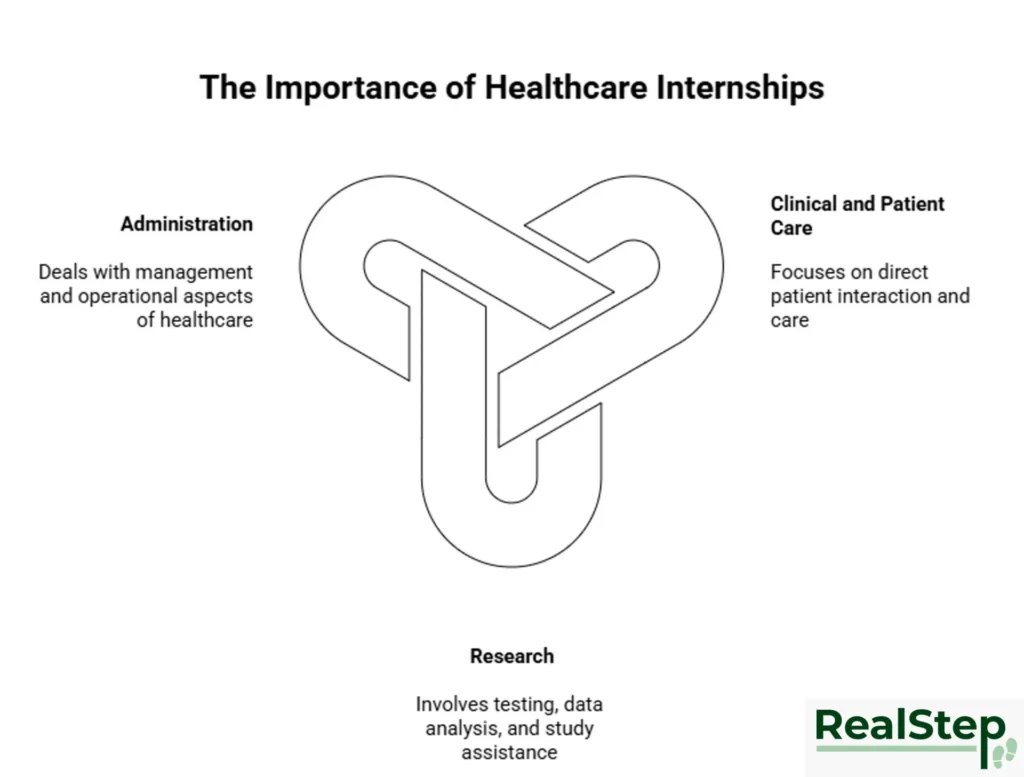 The Importance of Healthcare Internships

Administration

Deals with management and operational aspects of healthcare

Clinical and Patient Care

Focuses on direct patient interaction and care

Research

Involves testing, data analysis, and study assistance

RealStep